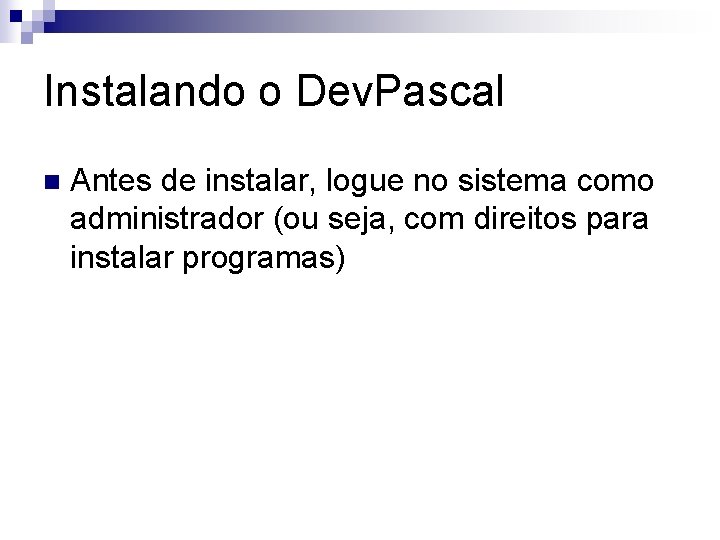 Instalando o DevPascal

Antes de instalar, logue no sistema como administrador (ou seja, com direitos para instalar programas)